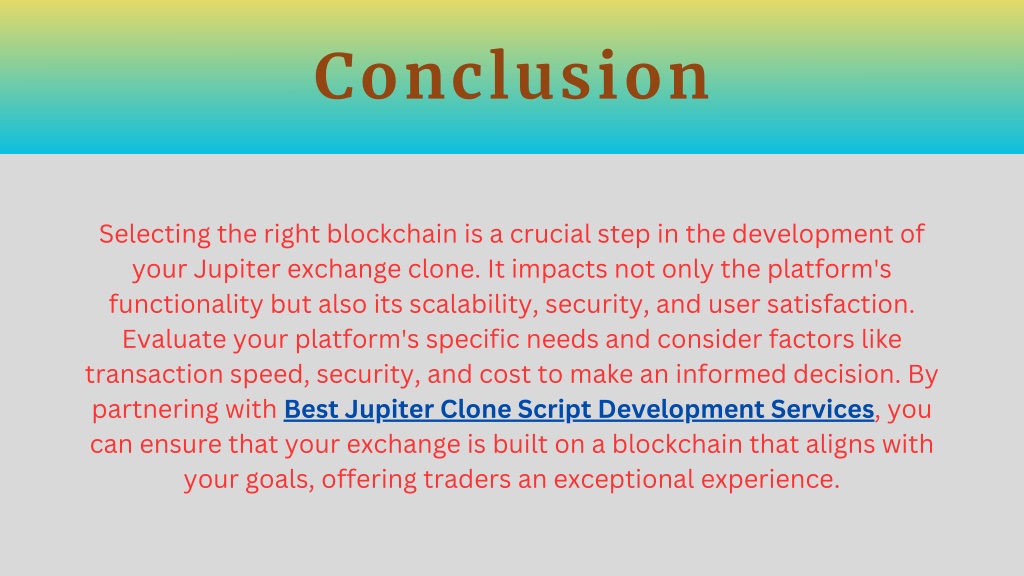 Conclusion

Selecting the right blockchain is a crucial step in the development of your Jupiter exchange clone. It impacts not only the platform's functionality but also its scalability, security, and user satisfaction. Evaluate your platform's specific needs and consider factors like transaction speed, security, and cost to make an informed decision. By partnering with Best Jupiter Clone Script Development Services, you can ensure that your exchange is built on a blockchain that aligns with your goals, offering traders an exceptional experience.